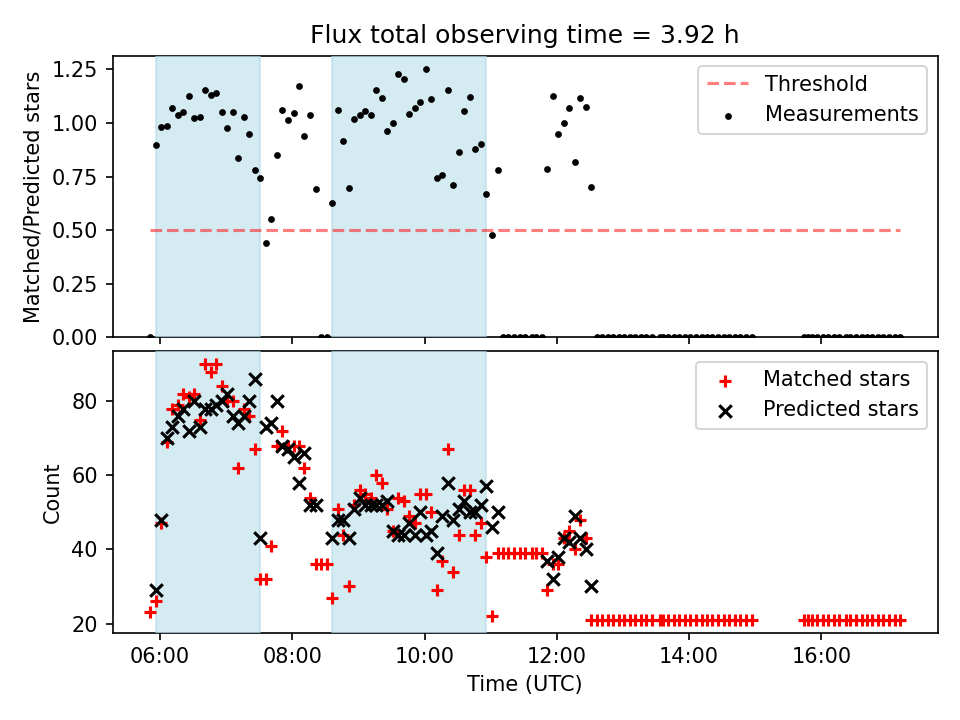 Flux total observing time = 3.92 h

Matched/Predicted stars

1.25
1.00
0.75
0.50
0.25
0.00

Threshold
Measurements

Count

80
60
40
20

Matched stars
Predicted stars

06:00
08:00
10:00
12:00
14:00
16:00

Time (UTC)